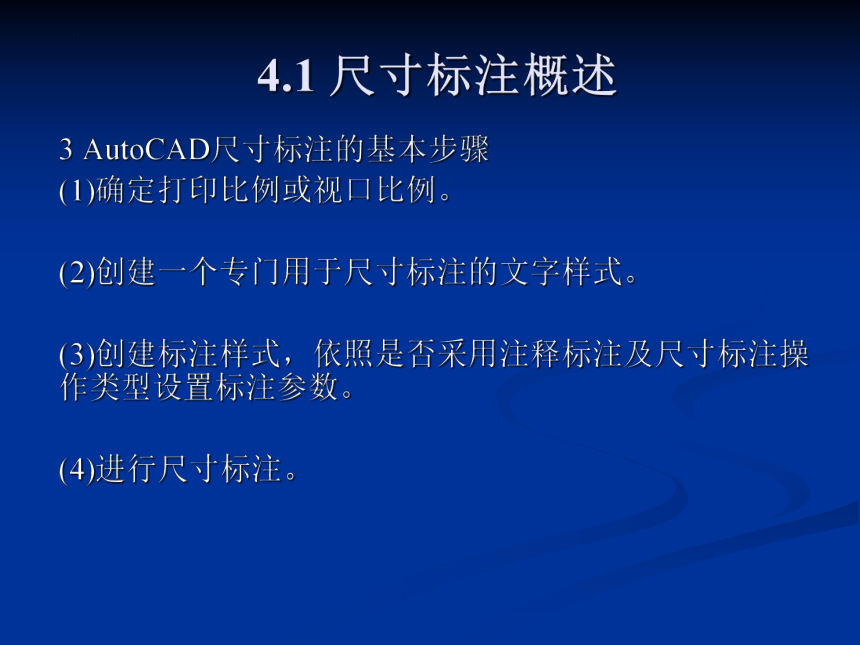 4.1 尺寸标注概述

3 AutoCAD尺寸标注的基本步骤
(1)确定打印比例或视口比例。

(2)创建一个专门用于尺寸标注的文字样式。

(3)创建标注样式，依照是否采用注释标注及尺寸标注操作类型设置标注参数。

(4)进行尺寸标注。